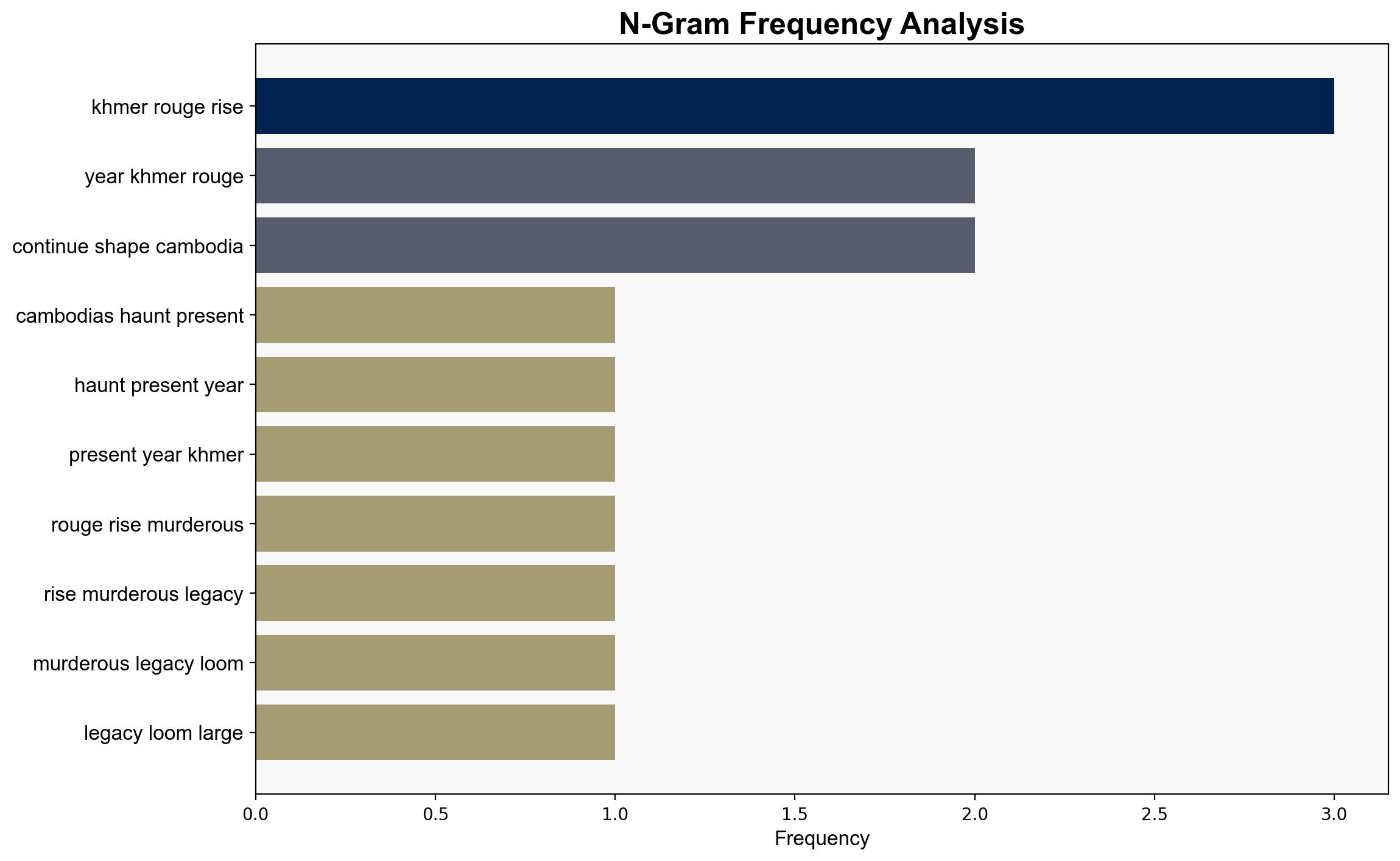 N-Gram Frequency Analysis

khmer rouge rise
year khmer rouge
continue shape cambodia
cambodias haunt present
haunt present year
present year khmer
rouge rise murderous
rise murderous legacy
murderous legacy loom
legacy loom large

0.0
0.5
1.0
1.5
2.0
2.5
3.0
Frequency